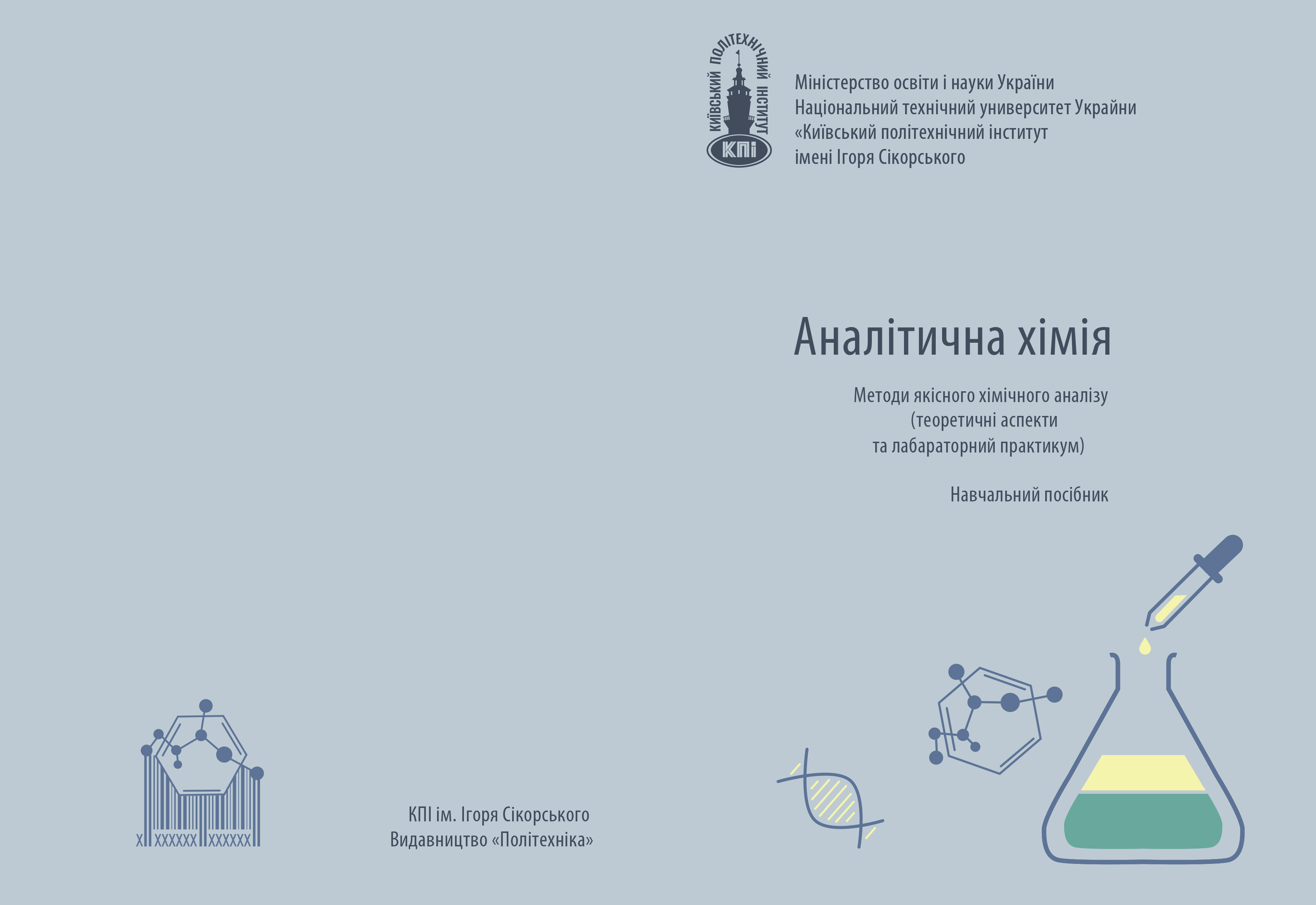 КИЇВСЬКИЙ ПОЛІТЕХНІЧНИЙ ІНСТИТУТ
КПІ

Міністерство освіти і науки України
Національний технічний университет України
«Київський політехнічний інститут
імені Ігоря Сікорського

Аналітична хімія

Методи якісного хімічного аналізу
(теоретичні аспекти
та лабараторний практикум)

Навчальний посібник

X XXXXXX XXXXXX

КПІ ім. Ігоря Сікорського
Видавництво «Політехніка»